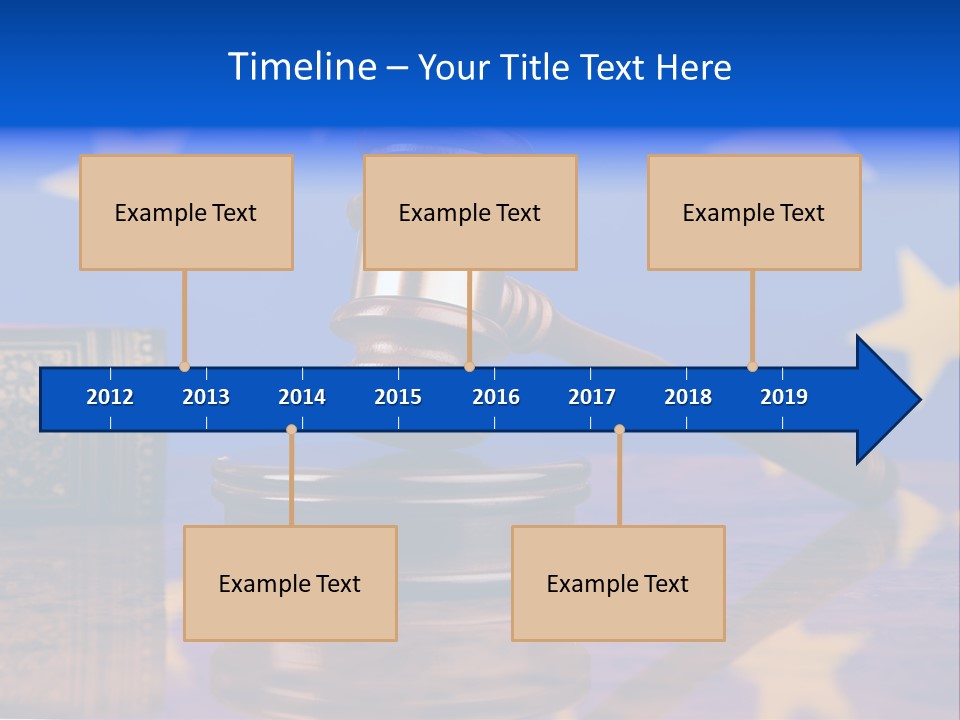 Timeline – Your Title Text Here

Example Text

Example Text

Example Text

2012 2013 2014 2015 2016 2017 2018 2019

Example Text

Example Text